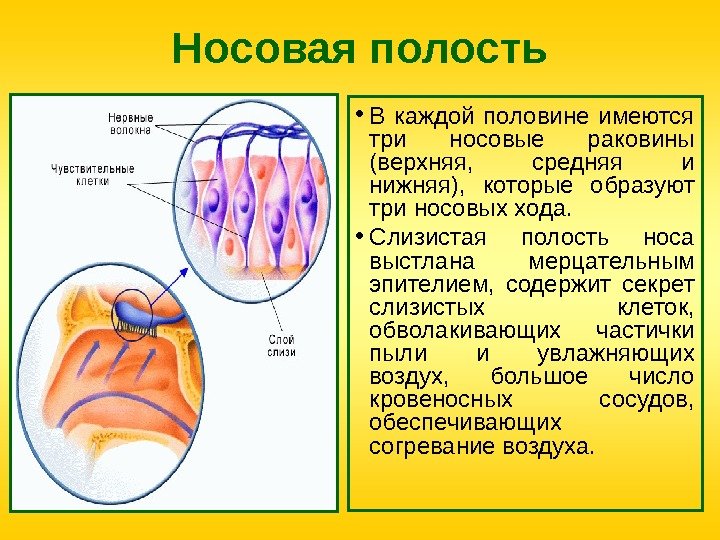 Носовая полость

Нервные волокна

Чувствительные клетки

Слой слизи

• В каждой половине имеются три носовые раковины (верхняя, средняя и нижняя), которые образуют три носовых хода.

• Слизистая полость носа выстлана мерцательным эпителием, содержит секрет слизистых клеток, обволакивающих частички пыли и увлажняющих воздух, большое число кровеносных сосудов, обеспечивающих согревание воздуха.